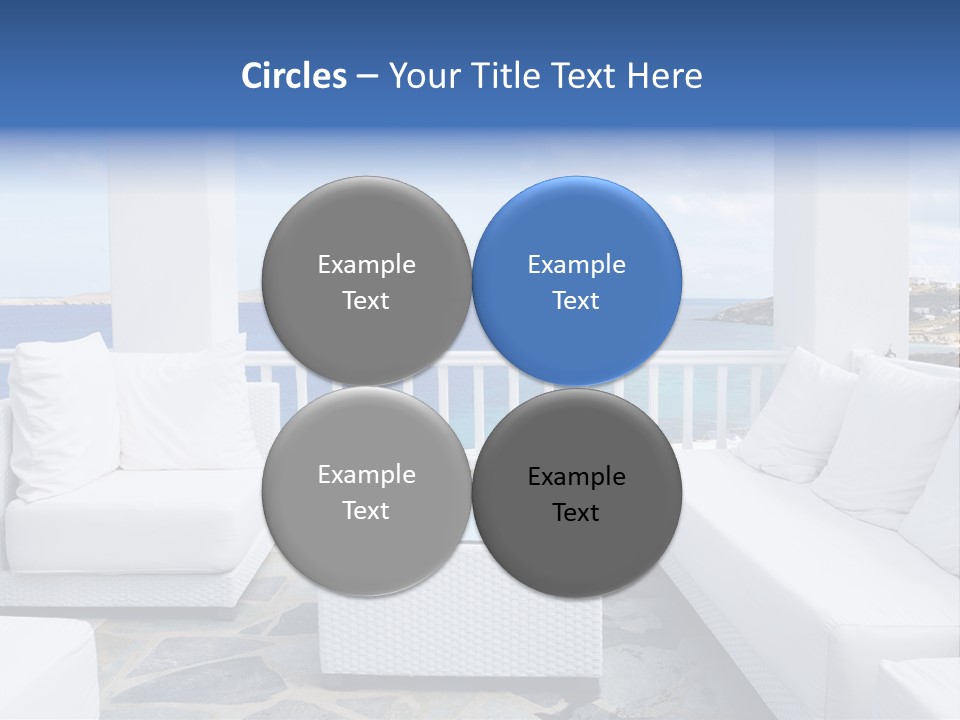 Circles – Your Title Text Here

Example Text

Example Text

Example Text

Example Text